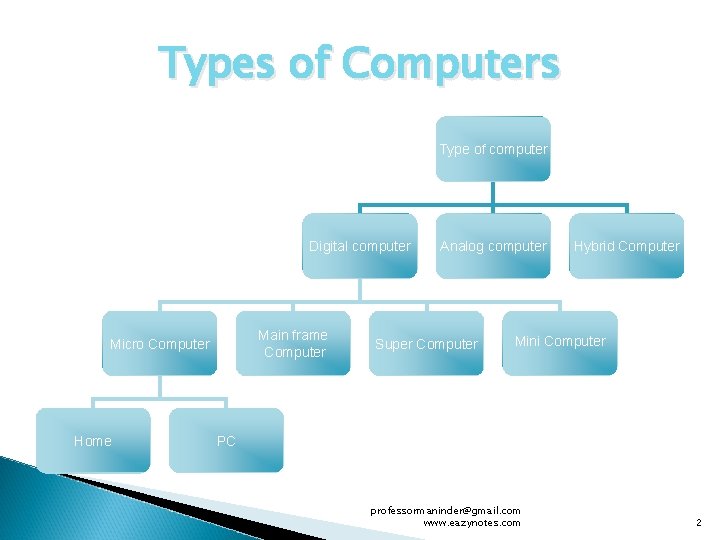 Types of Computers

Type of computer

Digital computer

Analog computer

Hybrid Computer

Micro Computer

Main frame Computer

Super Computer

Mini Computer

Home

PC

professormaninder@gmail.com
www.eazynotes.com

2